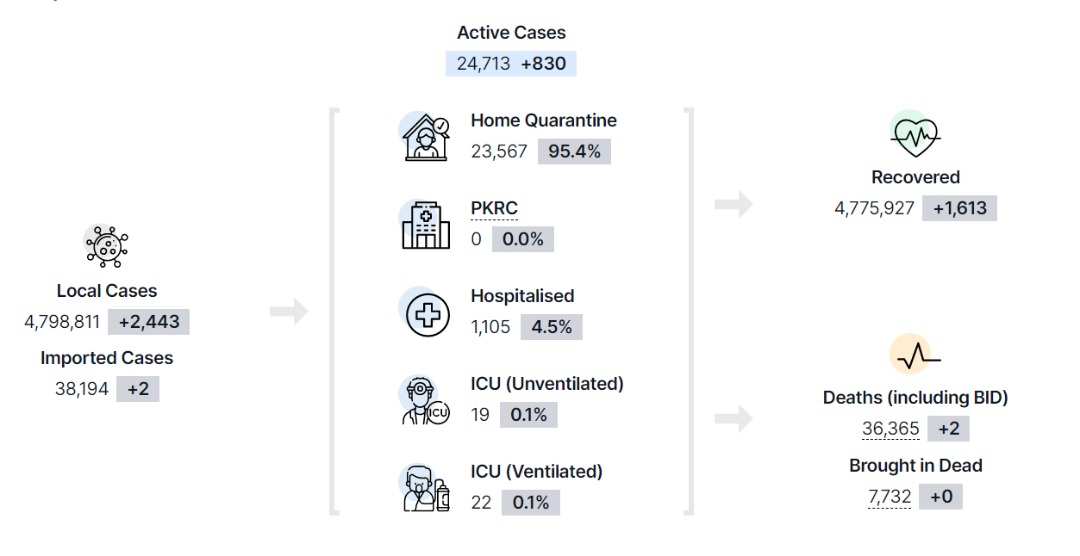 Active Cases
24,713 +830

Local Cases
4,798,811 +2,443
Imported Cases
38,194 +2

Home Quarantine
23,567 95.4%

PKRC
0 0.0%

Hospitalised
1,105 4.5%

ICU (Unventilated)
19 0.1%

ICU (Ventilated)
22 0.1%

Recovered
4,775,927 +1,613

Deaths (including BID)
36,365 +2
Brought in Dead
7,732 +0